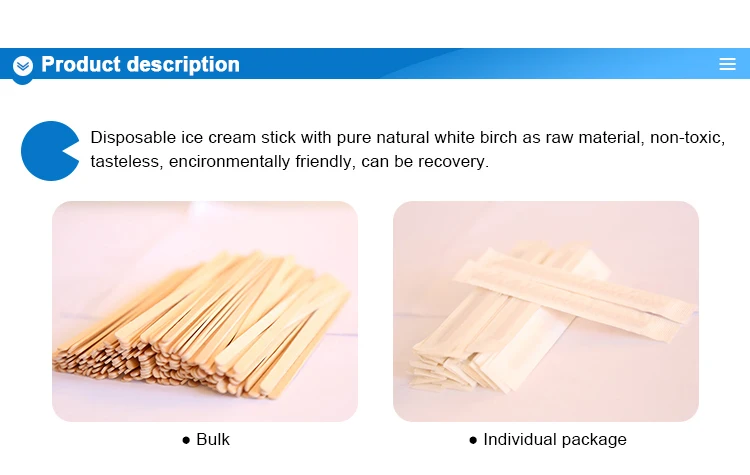 Product description

Disposable ice cream stick with pure natural white birch as raw material, non-toxic, tasteless, encironmentally friendly, can be recovery.

● Bulk

● Individual package